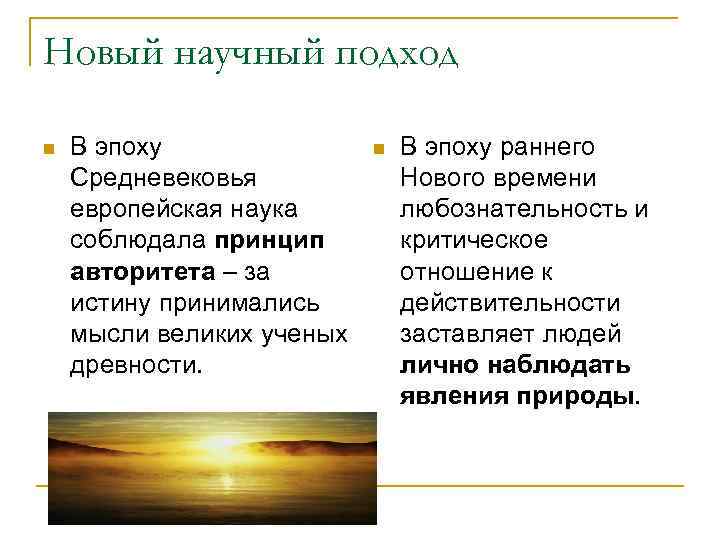 Новый научный подход

В эпоху Средневековья европейская наука соблюдала принцип авторитета – за истину принимались мысли великих ученых древности.

В эпоху раннего Нового времени любознательность и критическое отношение к действительности заставляет людей лично наблюдать явления природы.